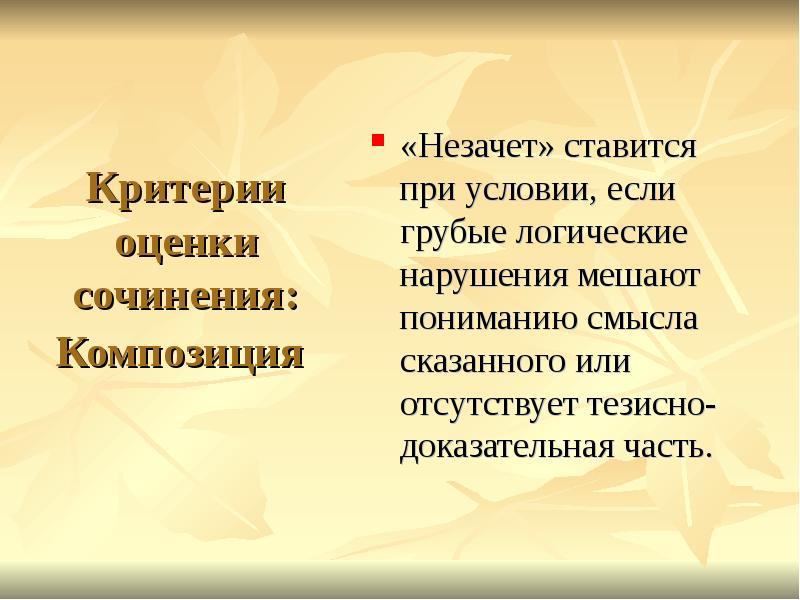 Критерии оценки сочинения: Композиция

«Незачет» ставится при условии, если грубые логические нарушения мешают пониманию смысла сказанного или отсутствует тезисно-доказательная часть.